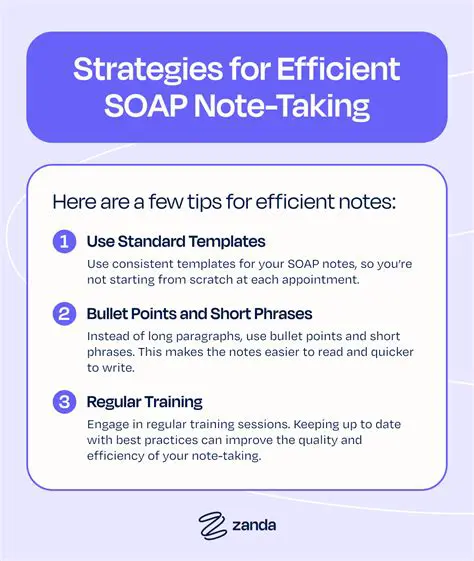 Strategies for Efficient SOAP Note-Taking

Here are a few tips for efficient notes:

1 Use Standard Templates

Use consistent templates for your SOAP notes, so you're not starting from scratch at each appointment.

2 Bullet Points and Short Phrases

Instead of long paragraphs, use bullet points and short phrases. This makes the notes easier to read and quicker to write.

3 Regular Training

Engage in regular training sessions. Keeping up to date with best practices can improve the quality and efficiency of your note-taking.

zanda